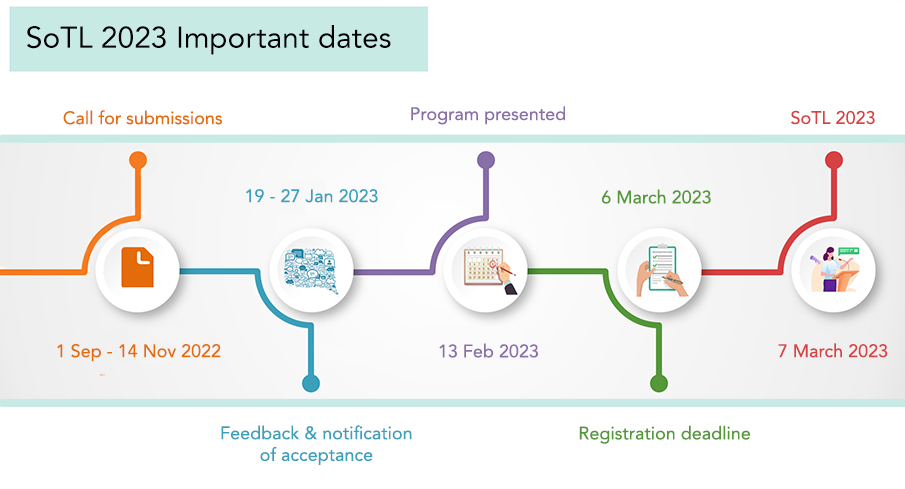 SoTL 2023 Important dates

Call for submissions

1 Sep - 14 Nov 2022

19 - 27 Jan 2023

Feedback & notification of acceptance

Program presented

13 Feb 2023

6 March 2023

Registration deadline

SoTL 2023

7 March 2023